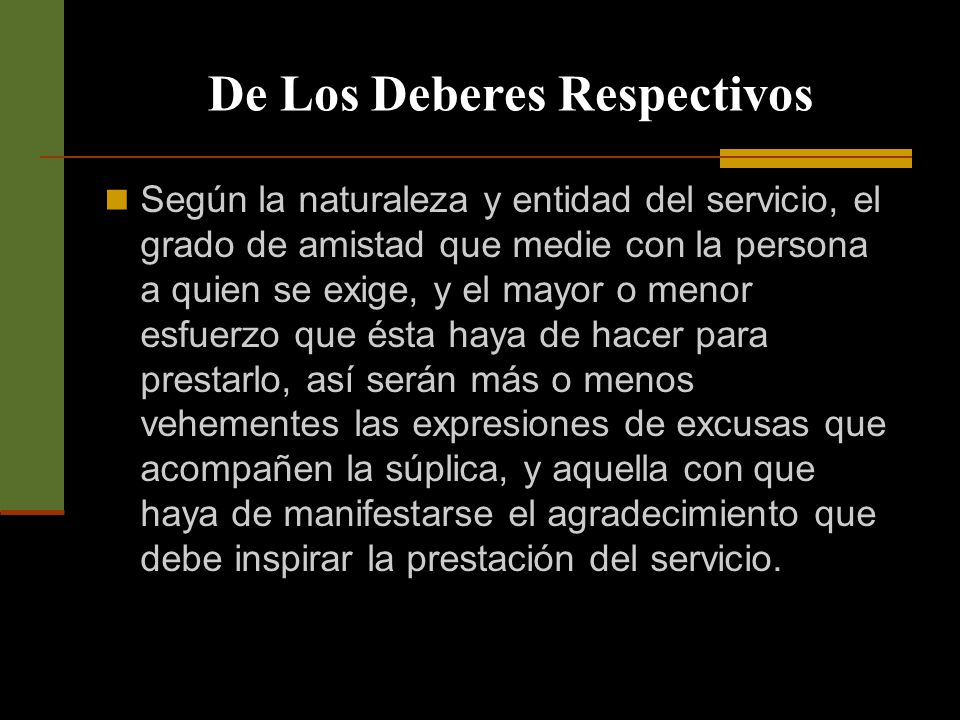 De Los Deberes Respectivos

Según la naturaleza y entidad del servicio, el grado de amistad que medie con la persona a quien se exige, y el mayor o menor esfuerzo que ésta haya de hacer para prestarlo, así serán más o menos vehementes las expresiones de excusas que acompañen la súplica, y aquella con que haya de manifestarse el agradecimiento que debe inspirar la prestación del servicio.